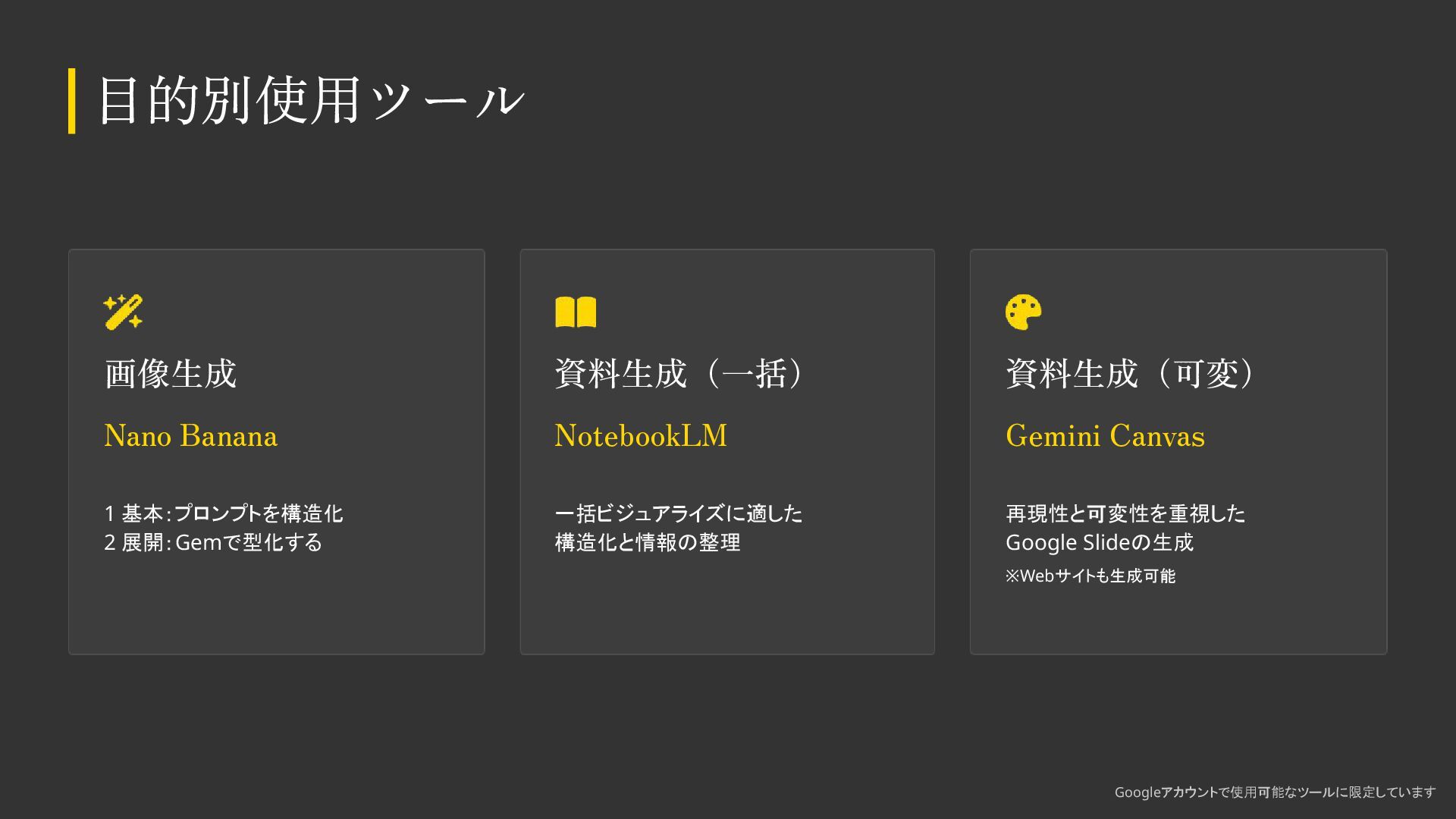 目的別使用ツール

画像生成

Nano Banana

1 基本：プロンプトを構造化
2 展開：Gemで型化する

資料生成（一括）

NotebookLM

一括ビジュアライズに適した
構造化と情報の整理

資料生成（可変）

Gemini Canvas

再現性と可変性を重視した
Google Slideの生成
※Webサイトも生成可能

Googleアカウントで使用可能なツールに限定しています